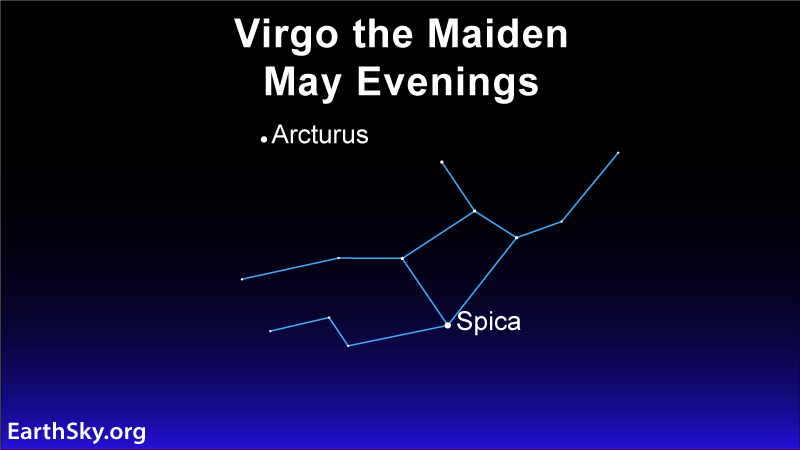 Virgo the Maiden
May Evenings

Arcturus

Spica

EarthSky.org